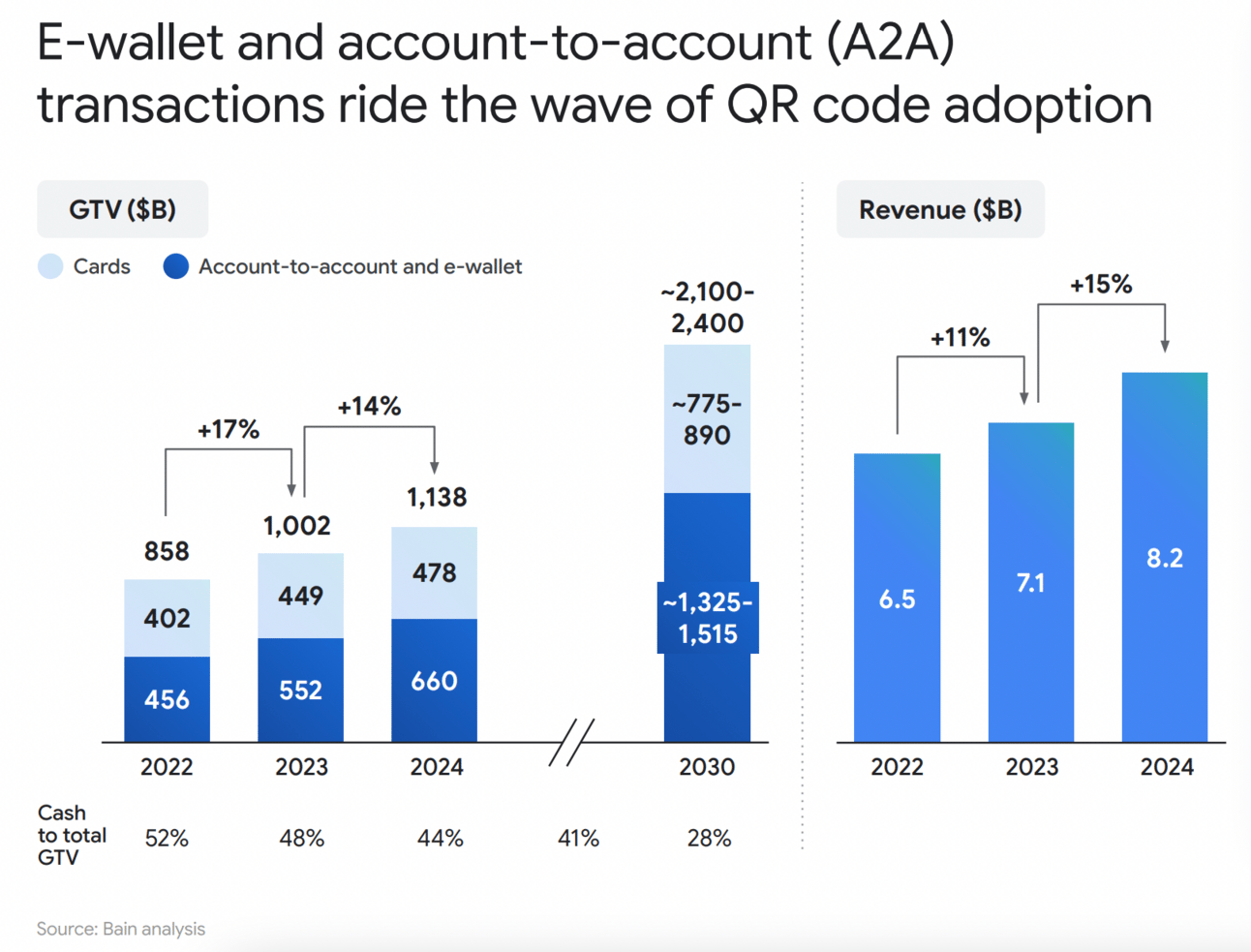 E-wallet and account-to-account (A2A) transactions ride the wave of QR code adoption

GTV ($B)

Cards  Account-to-account and e-wallet

+17%  +14%

858
402
456

1,002
449
552

1,138
478
660

~2,100-2,400
~775-890
~1,325-1,515

2022  2023  2024  2030

Cash to total GTV  52%  48%  44%  41%  28%

Revenue ($B)

+11%  +15%

6.5  7.1  8.2

2022  2023  2024

Source: Bain analysis